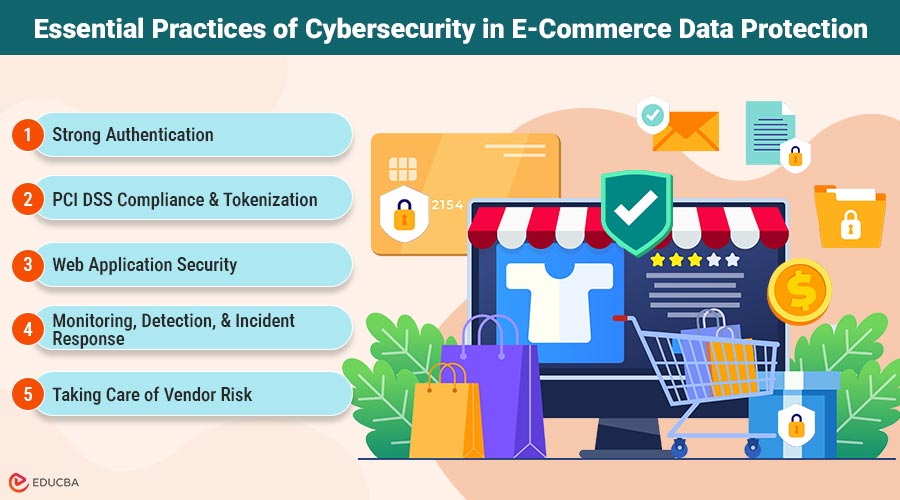 Essential Practices of Cybersecurity in E-Commerce Data Protection

1 Strong Authentication

2 PCI DSS Compliance & Tokenization

3 Web Application Security

4 Monitoring, Detection, & Incident Response

5 Taking Care of Vendor Risk

2154

$

EDUCBA